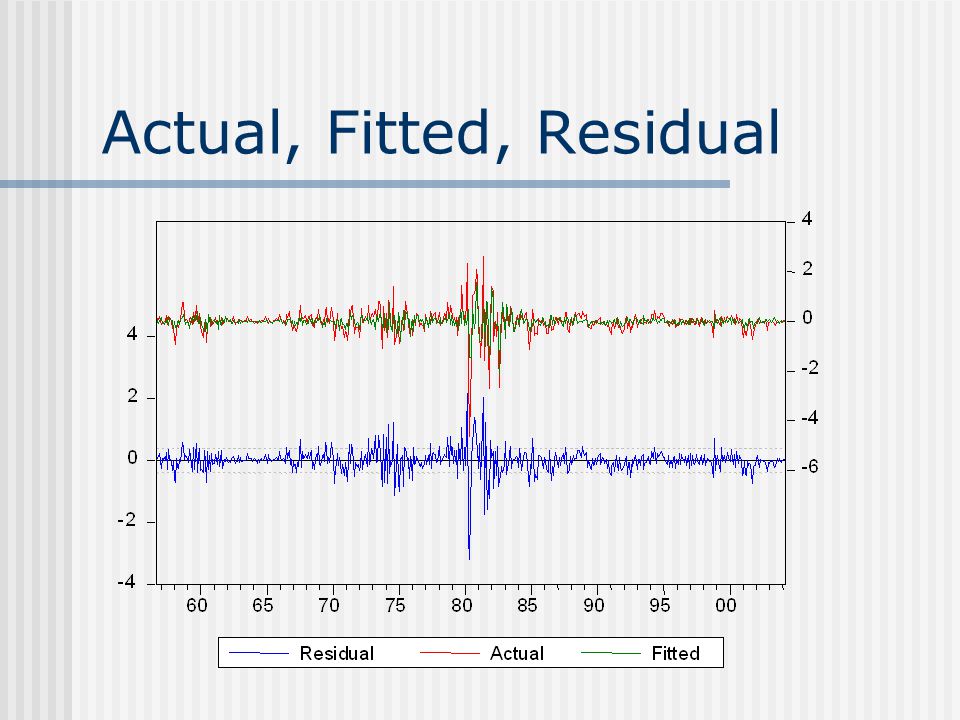 Actual, Fitted, Residual

4
2
0
-2
-4
-6

4
2
0
-2
-4

60 65 70 75 80 85 90 95 00

Residual Actual Fitted